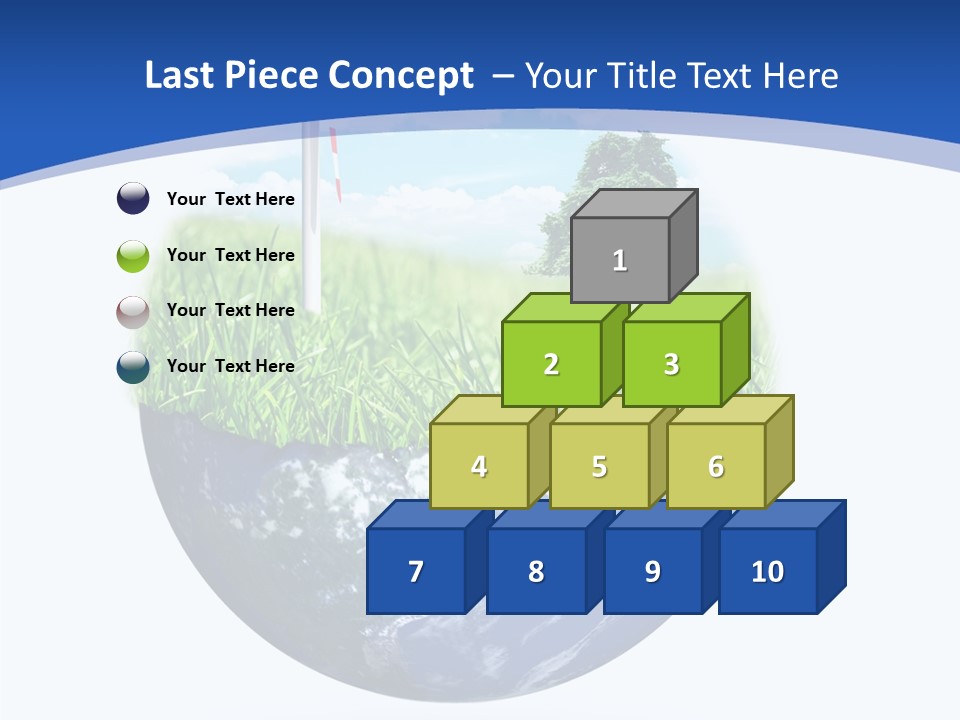 Last Piece Concept – Your Title Text Here

Your Text Here

Your Text Here

Your Text Here

Your Text Here

1

2 3

4 5 6

7 8 9 10